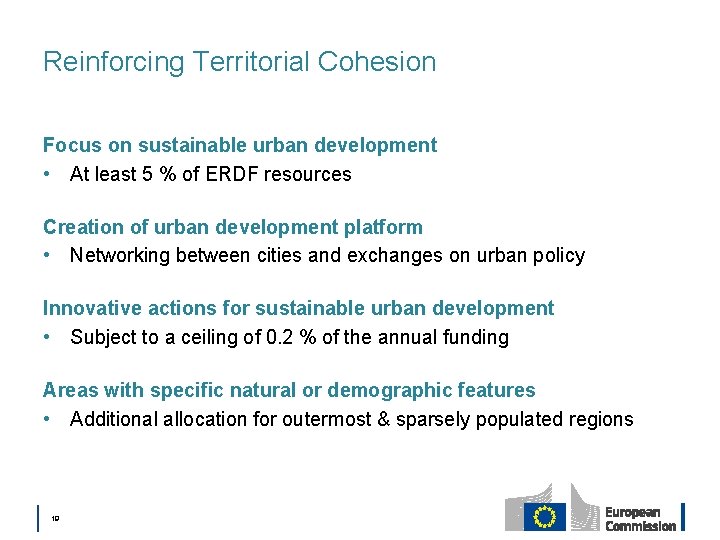 Reinforcing Territorial Cohesion

Focus on sustainable urban development
• At least 5 % of ERDF resources

Creation of urban development platform
• Networking between cities and exchanges on urban policy

Innovative actions for sustainable urban development
• Subject to a ceiling of 0.2 % of the annual funding

Areas with specific natural or demographic features
• Additional allocation for outermost & sparsely populated regions

10

European Commission